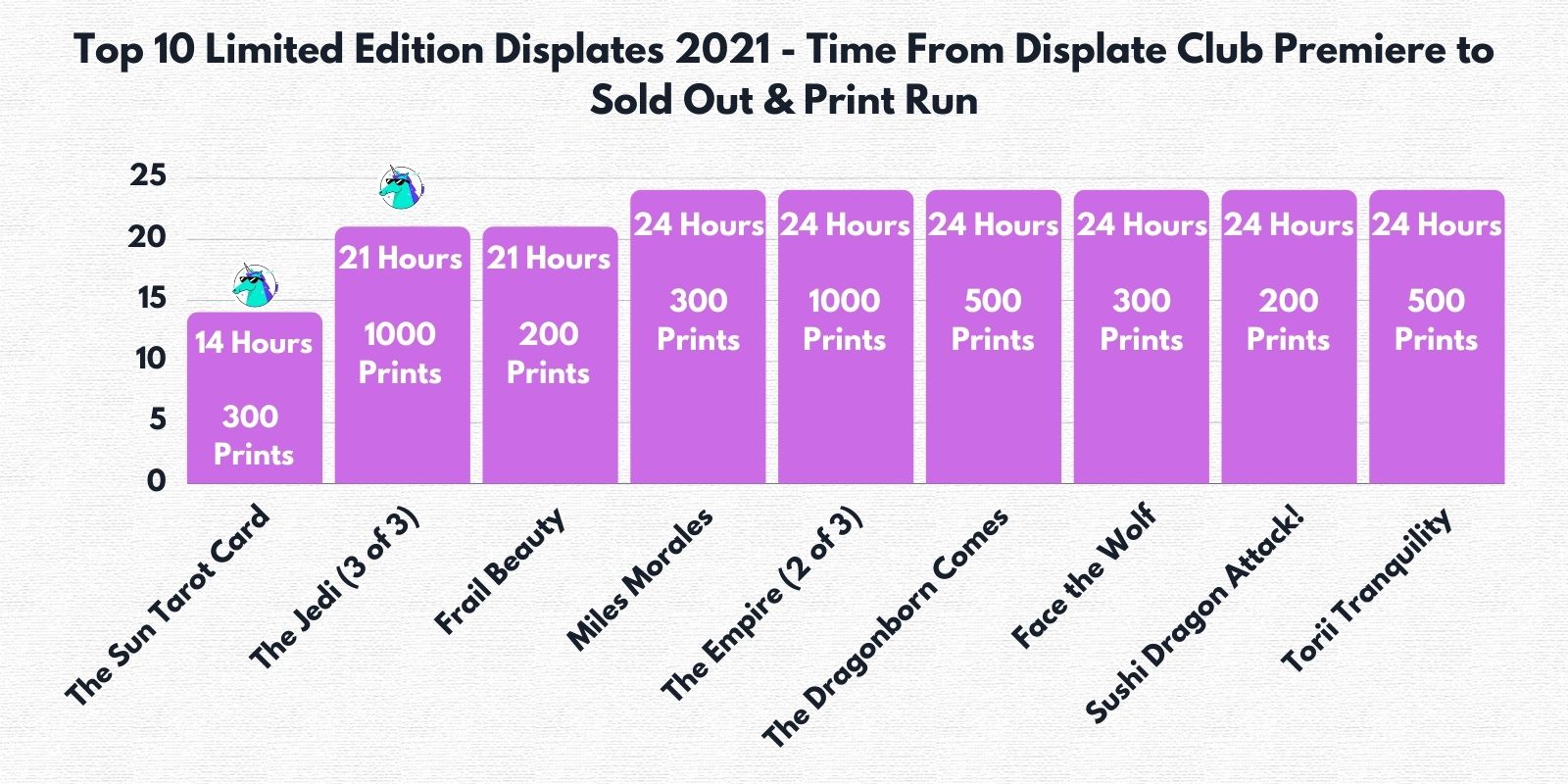 Top 10 Limited Edition Displates 2021 - Time From Displate Club Premiere to Sold Out & Print Run

25
20
15
10
5
0

14 Hours
300 Prints

21 Hours
1000 Prints

21 Hours
200 Prints

24 Hours
300 Prints

24 Hours
1000 Prints

24 Hours
500 Prints

24 Hours
300 Prints

24 Hours
200 Prints

24 Hours
500 Prints

The Sun Tarot Card
The Jedi (3 of 3)
Frail Beauty
Miles Morales
The Empire (2 of 3)
The Dragonborn Comes
Face the Wolf
Sushi Dragon Attack!
Torii Tranquility